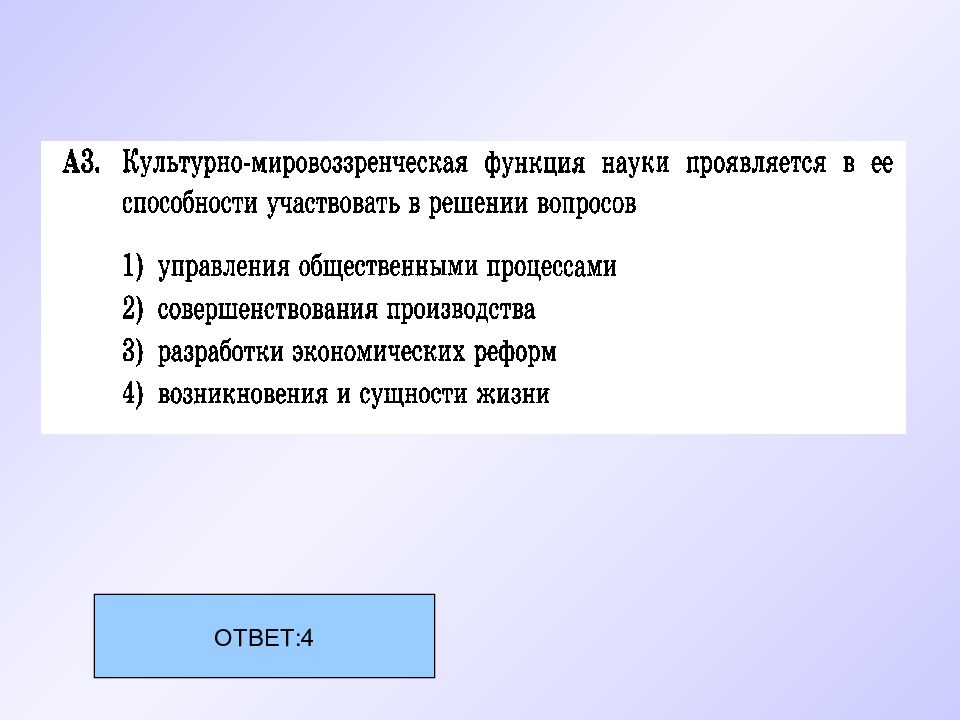 А3. Культурно-мировоззренческая функция науки проявляется в ее способности участвовать в решении вопросов

1) управления общественными процессами
2) совершенствования производства
3) разработки экономических реформ
4) возникновения и сущности жизни

ОТВЕТ:4